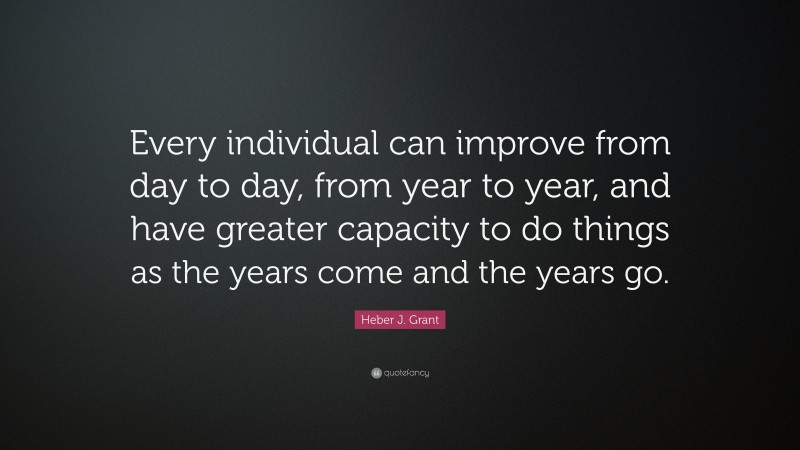 Every individual can improve from day to day, from year to year, and have greater capacity to do things as the years come and the years go.

Heber J. Grant

quotefancy